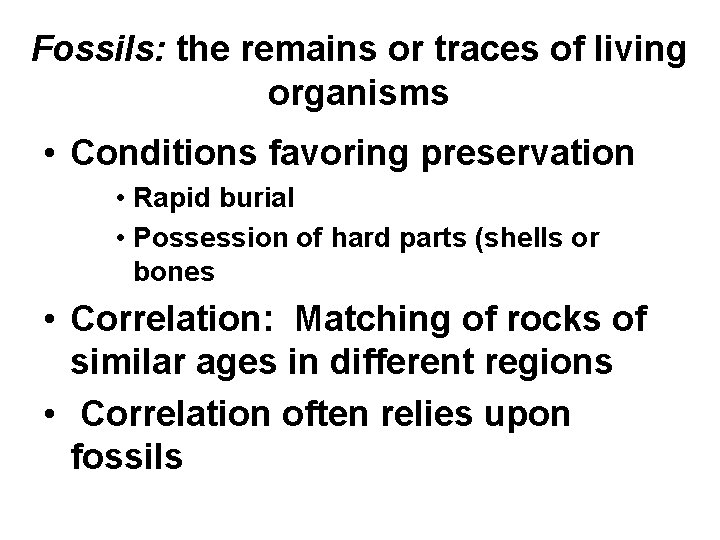 Fossils: the remains or traces of living organisms

• Conditions favoring preservation
  • Rapid burial
  • Possession of hard parts (shells or bones

• Correlation: Matching of rocks of similar ages in different regions

• Correlation often relies upon fossils